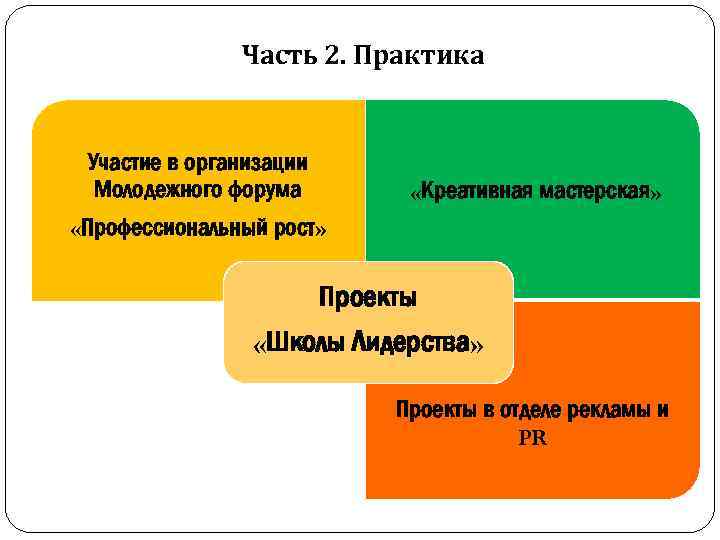 Часть 2. Практика

Участие в организации Молодежного форума «Профессиональный рост»

«Креативная мастерская»

Проекты «Школы Лидерства»

Проекты в отделе рекламы и PR